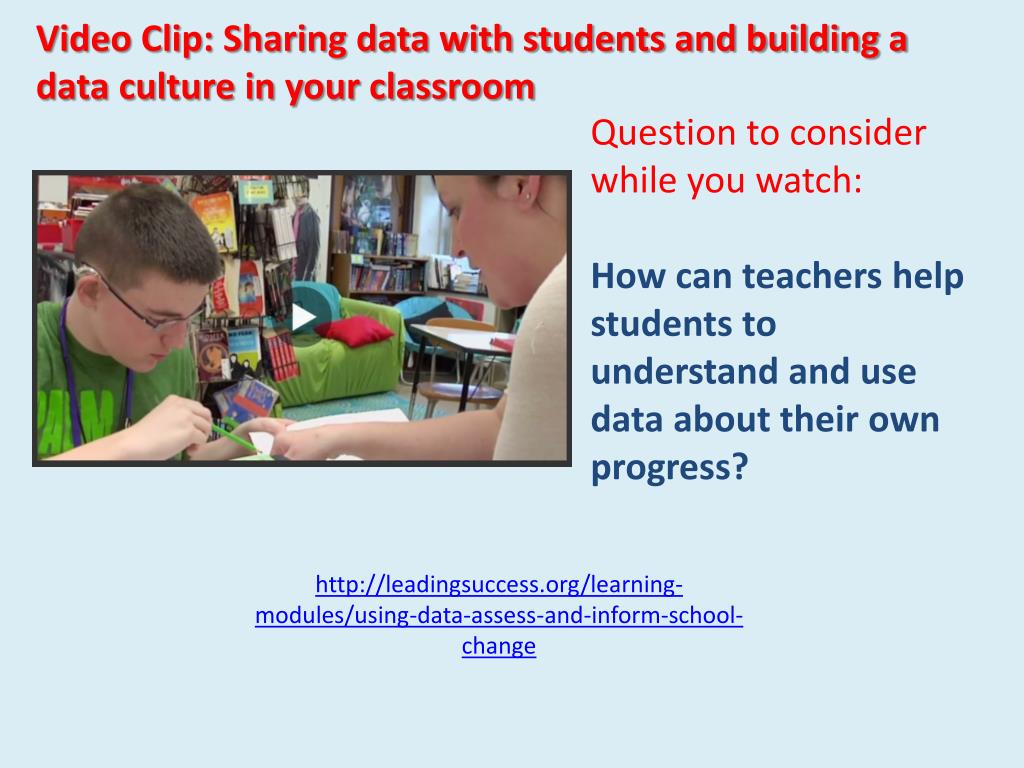 Video Clip: Sharing data with students and building a data culture in your classroom

Question to consider while you watch:

How can teachers help students to understand and use data about their own progress?

http://leadingsuccess.org/learning-modules/using-data-assess-and-inform-school-change